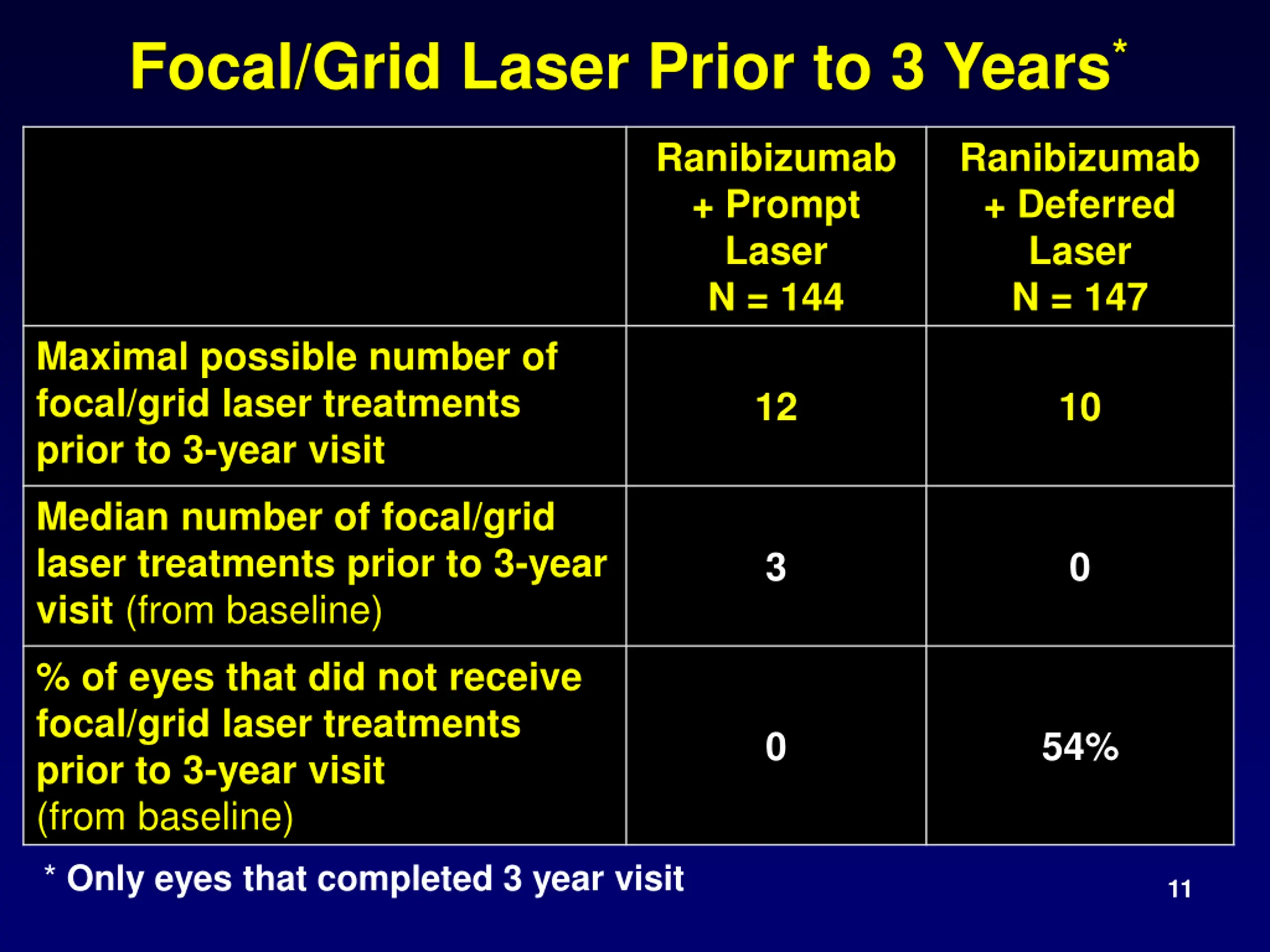 Focal/Grid Laser Prior to 3 Years*

| | Ranibizumab + Prompt Laser N = 144 | Ranibizumab + Deferred Laser N = 147 |
|---|---|---|
| Maximal possible number of focal/grid laser treatments prior to 3-year visit | 12 | 10 |
| Median number of focal/grid laser treatments prior to 3-year visit (from baseline) | 3 | 0 |
| % of eyes that did not receive focal/grid laser treatments prior to 3-year visit (from baseline) | 0 | 54% |

* Only eyes that completed 3 year visit

11